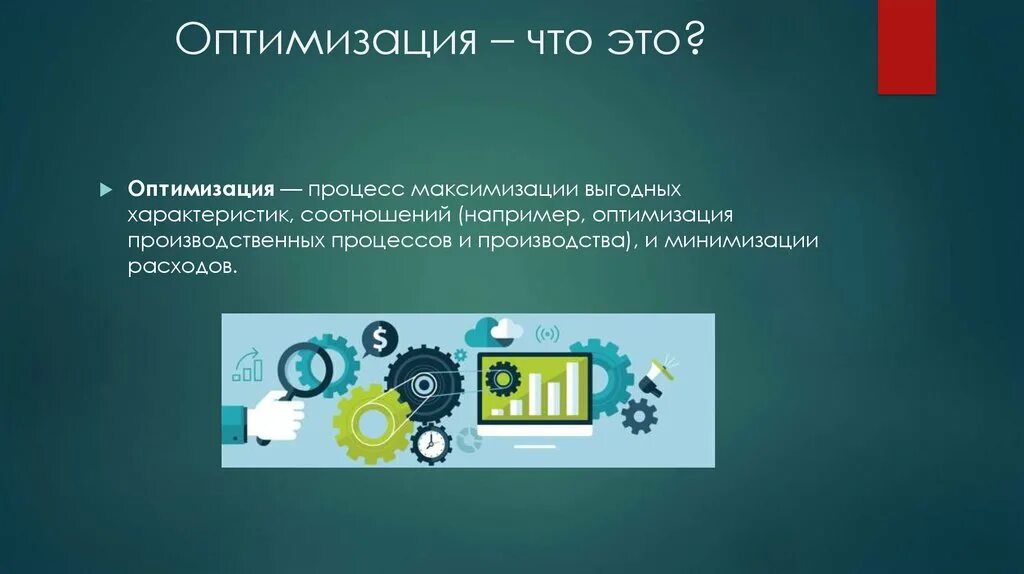 Оптимизация – что это?

Оптимизация — процесс максимизации выгодных характеристик, соотношений (например, оптимизация производственных процессов и производства), и минимизации расходов.

$